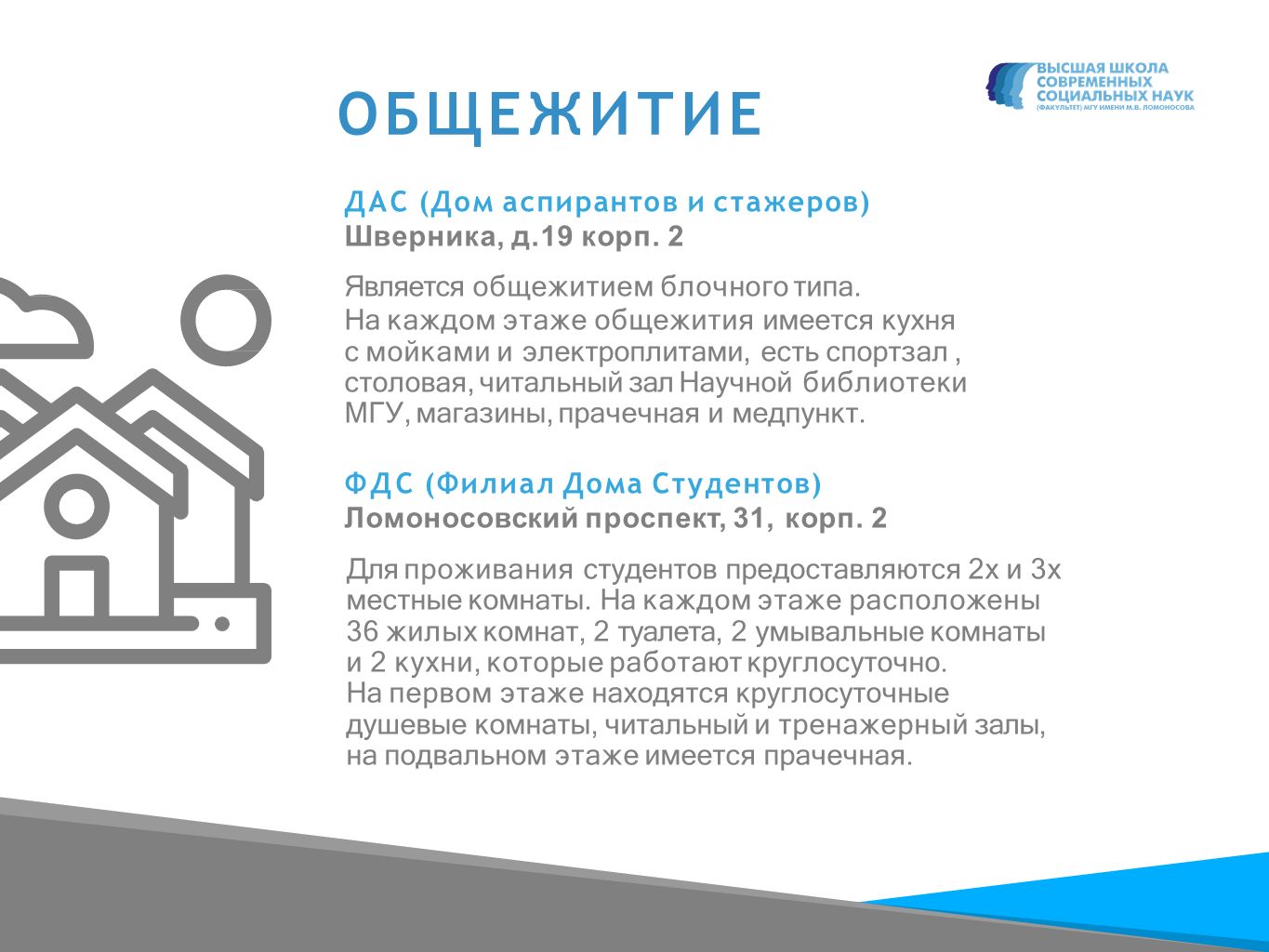 ОБЩЕЖИТИЕ

ВЫСШАЯ ШКОЛА СОВРЕМЕННЫХ СОЦИАЛЬНЫХ НАУК (ФАКУЛЬТЕТ) МГУ ИМЕНИ М.В. ЛОМОНОСОВА

ДАС (Дом аспирантов и стажеров)
Шверника, д.19 корп. 2

Является общежитием блочного типа.
На каждом этаже общежития имеется кухня с мойками и электроплитами, есть спортзал , столовая, читальный зал Научной библиотеки МГУ, магазины, прачечная и медпункт.

ФДС (Филиал Дома Студентов)
Ломоносовский проспект, 31, корп. 2

Для проживания студентов предоставляются 2х и 3х местные комнаты. На каждом этаже расположены 36 жилых комнат, 2 туалета, 2 умывальные комнаты и 2 кухни, которые работают круглосуточно.
На первом этаже находятся круглосуточные душевые комнаты, читальный и тренажерный залы, на подвальном этаже имеется прачечная.